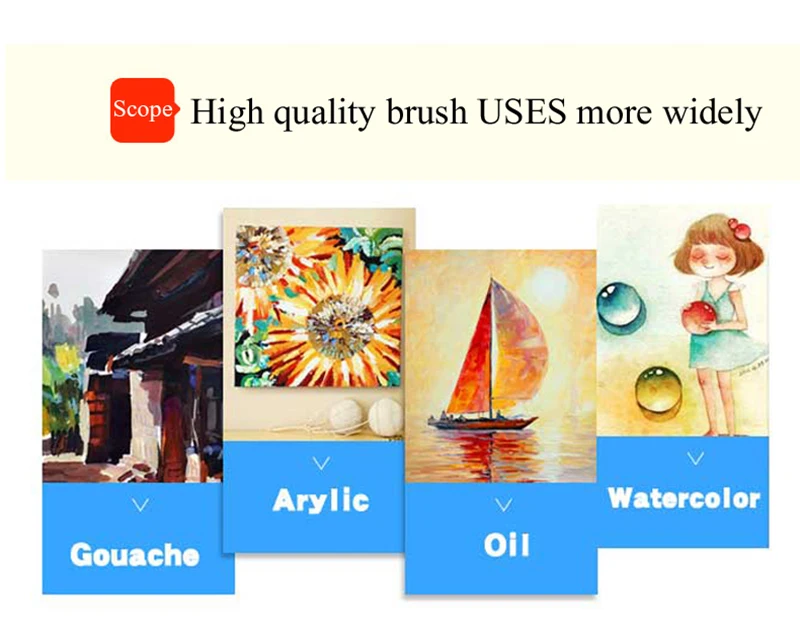 Scope High quality brush USES more widely

Gouache

Arylic

Oil

Watercolor